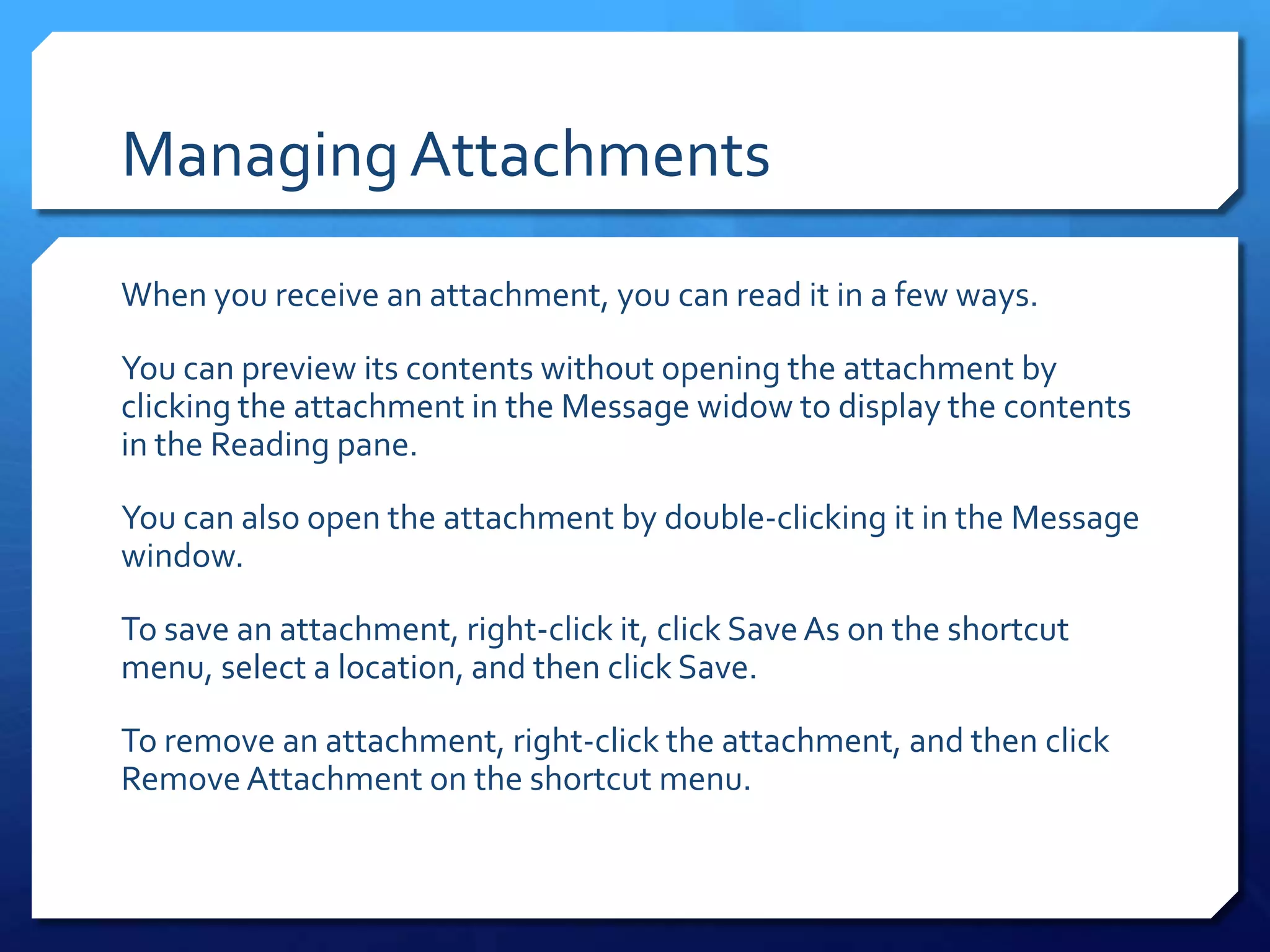 Managing Attachments

When you receive an attachment, you can read it in a few ways.

You can preview its contents without opening the attachment by clicking the attachment in the Message widow to display the contents in the Reading pane.

You can also open the attachment by double-clicking it in the Message window.

To save an attachment, right-click it, click Save As on the shortcut menu, select a location, and then click Save.

To remove an attachment, right-click the attachment, and then click Remove Attachment on the shortcut menu.